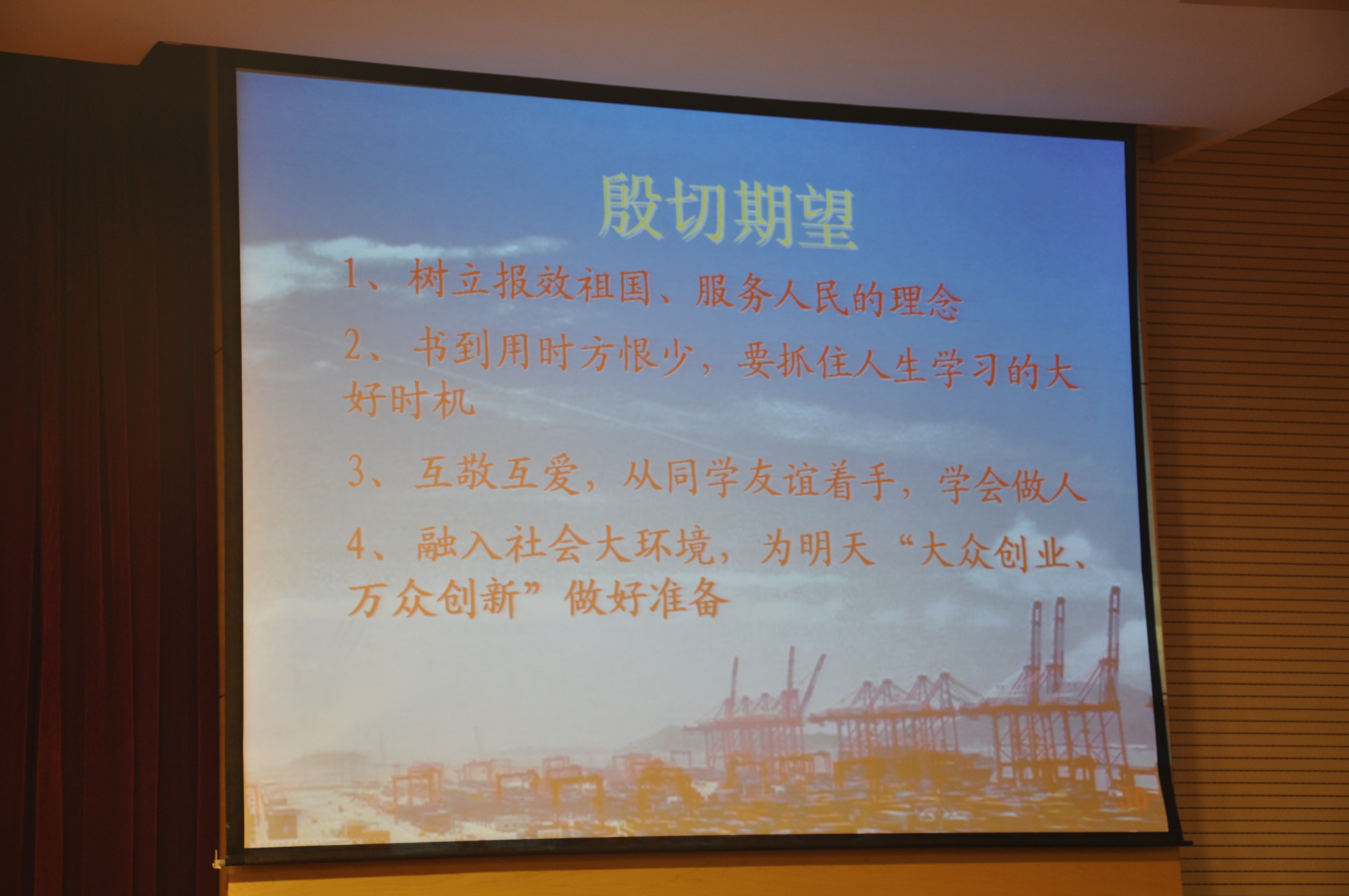 殷切期望

1、树立报效祖国、服务人民的理念

2、书到用时方恨少，要抓住人生学习的大好时机

3、互敬互爱，从同学友谊着手，学会做人

4、融入社会大环境，为明天“大众创业、万众创新”做好准备

30